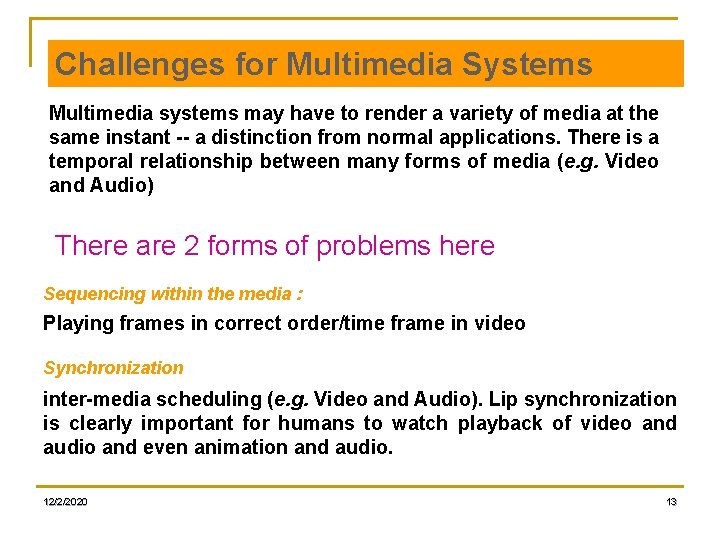 Challenges for Multimedia Systems

Multimedia systems may have to render a variety of media at the same instant -- a distinction from normal applications. There is a temporal relationship between many forms of media (e.g. Video and Audio)

There are 2 forms of problems here

Sequencing within the media :

Playing frames in correct order/time frame in video

Synchronization

inter-media scheduling (e.g. Video and Audio). Lip synchronization is clearly important for humans to watch playback of video and audio and even animation and audio.

12/2/2020

13